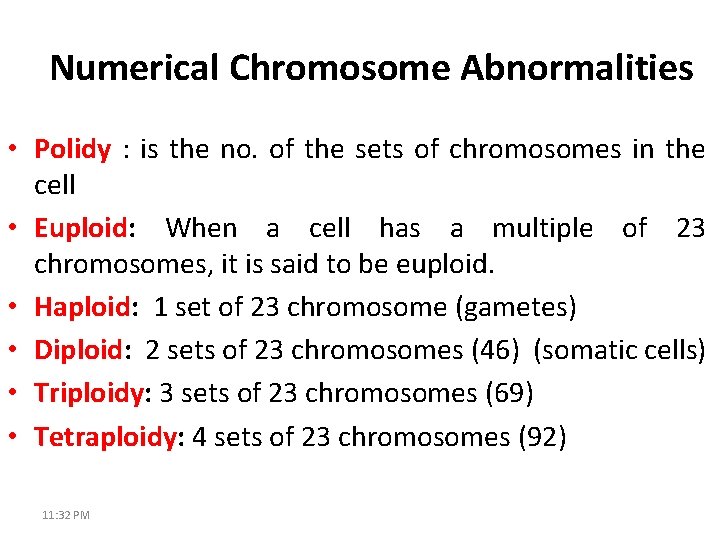 Numerical Chromosome Abnormalities

• Polidy : is the no. of the sets of chromosomes in the cell

• Euploid: When a cell has a multiple of 23 chromosomes, it is said to be euploid.

• Haploid: 1 set of 23 chromosome (gametes)

• Diploid: 2 sets of 23 chromosomes (46) (somatic cells)

• Triploidy: 3 sets of 23 chromosomes (69)

• Tetraploidy: 4 sets of 23 chromosomes (92)

11:32 PM